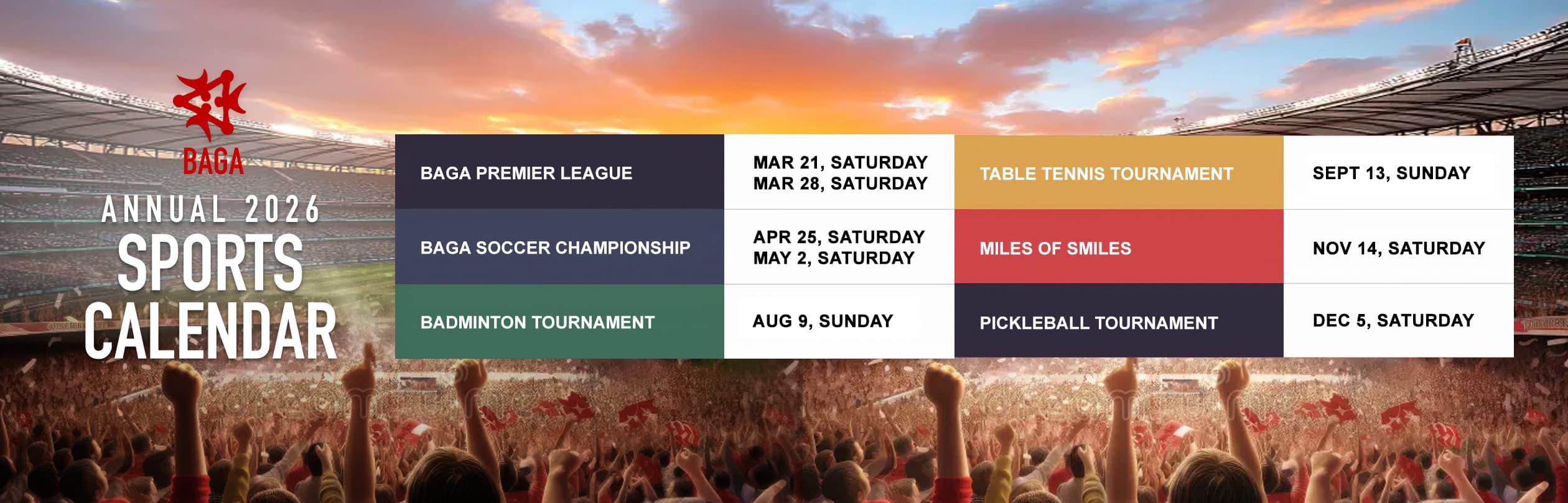 BAGA

ANNUAL 2026
SPORTS
CALENDAR

| | | | |
|---|---|---|---|
| BAGA PREMIER LEAGUE | MAR 21, SATURDAY MAR 28, SATURDAY | TABLE TENNIS TOURNAMENT | SEPT 13, SUNDAY |
| BAGA SOCCER CHAMPIONSHIP | APR 25, SATURDAY MAY 2, SATURDAY | MILES OF SMILES | NOV 14, SATURDAY |
| BADMINTON TOURNAMENT | AUG 9, SUNDAY | PICKLEBALL TOURNAMENT | DEC 5, SATURDAY |